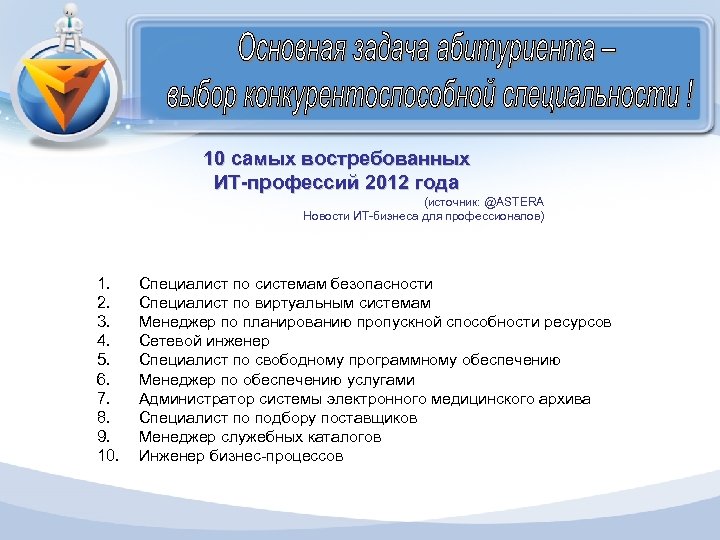 Основная задача абитуриента – выбор конкурентоспособной специальности !

10 самых востребованных ИТ-профессий 2012 года

(источник: @ASTERA Новости ИТ-бизнеса для профессионалов)

1. Специалист по системам безопасности
2. Специалист по виртуальным системам
3. Менеджер по планированию пропускной способности ресурсов
4. Сетевой инженер
5. Специалист по свободному программному обеспечению
6. Менеджер по обеспечению услугами
7. Администратор системы электронного медицинского архива
8. Специалист по подбору поставщиков
9. Менеджер служебных каталогов
10. Инженер бизнес-процессов